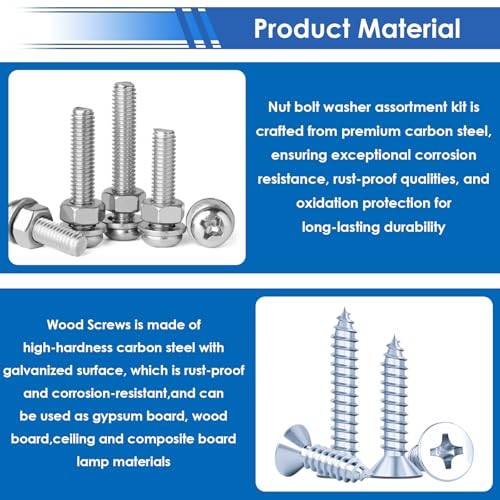 Product Material

Nut bolt washer assortment kit is crafted from premium carbon steel, ensuring exceptional corrosion resistance, rust-proof qualities, and oxidation protection for long-lasting durability

Wood Screws is made of high-hardness carbon steel with galvanized surface, which is rust-proof and corrosion-resistant,and can be used as gypsum board, wood board,ceiling and composite board lamp materials